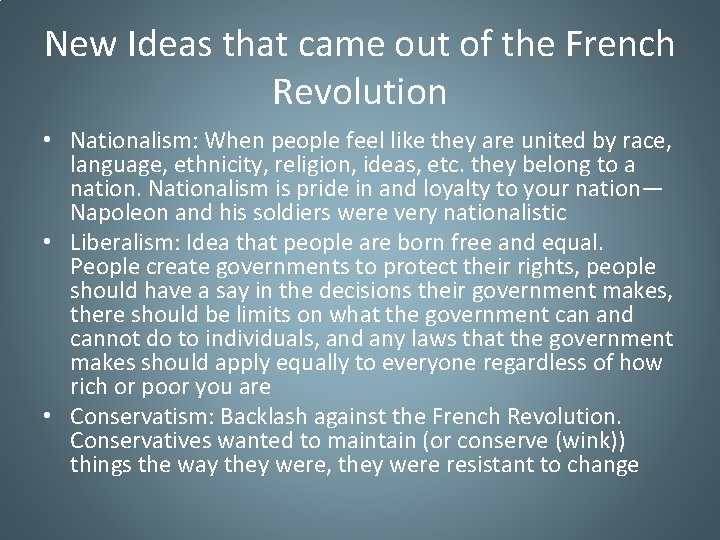 New Ideas that came out of the French Revolution

• Nationalism: When people feel like they are united by race, language, ethnicity, religion, ideas, etc. they belong to a nation. Nationalism is pride in and loyalty to your nation—Napoleon and his soldiers were very nationalistic

• Liberalism: Idea that people are born free and equal. People create governments to protect their rights, people should have a say in the decisions their government makes, there should be limits on what the government can and cannot do to individuals, and any laws that the government makes should apply equally to everyone regardless of how rich or poor you are

• Conservatism: Backlash against the French Revolution. Conservatives wanted to maintain (or conserve (wink)) things the way they were, they were resistant to change